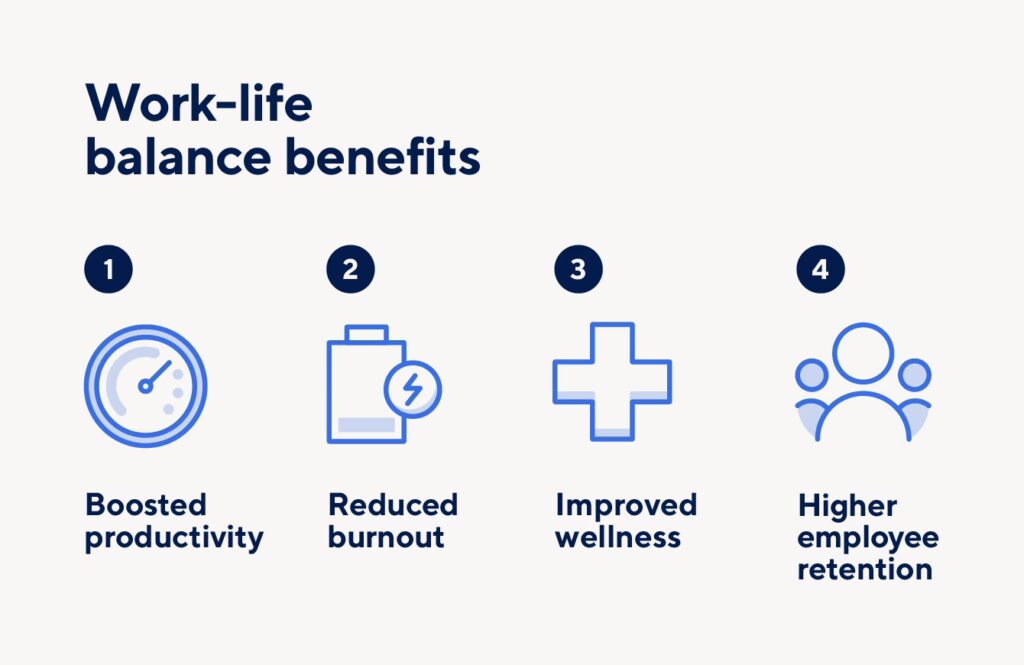 Work-life balance benefits

1

Boosted productivity

2

Reduced burnout

3

Improved wellness

4

Higher employee retention